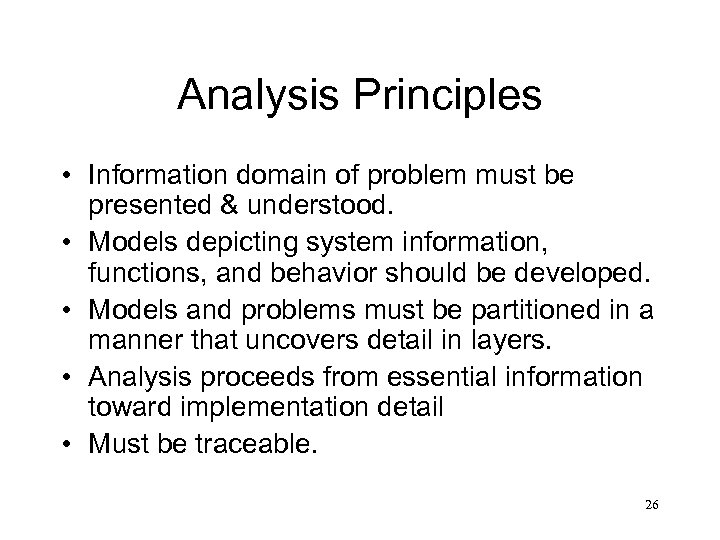 Analysis Principles

• Information domain of problem must be presented & understood.
• Models depicting system information, functions, and behavior should be developed.
• Models and problems must be partitioned in a manner that uncovers detail in layers.
• Analysis proceeds from essential information toward implementation detail
• Must be traceable.

26